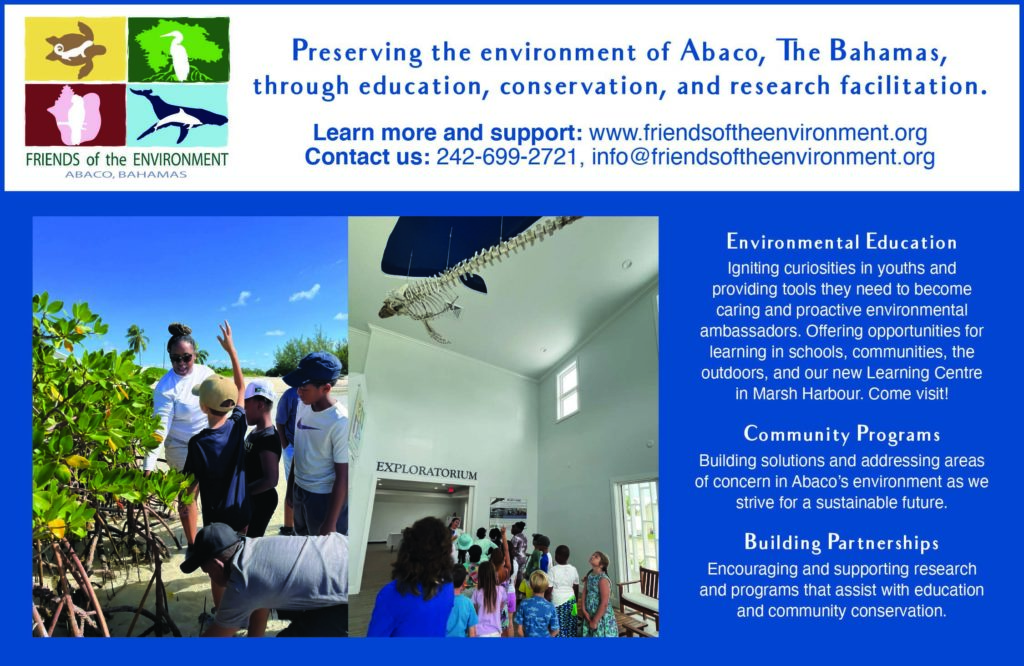 FRIENDS of the ENVIRONMENT
ABACO, BAHAMAS

Preserving the environment of Abaco, The Bahamas, through education, conservation, and research facilitation.

Learn more and support: www.friendsoftheenvironment.org
Contact us: 242-699-2721, info@friendsoftheenvironment.org

EXPLORATORIUM

Environmental Education
Igniting curiosities in youths and providing tools they need to become caring and proactive environmental ambassadors. Offering opportunities for learning in schools, communities, the outdoors, and our new Learning Centre in Marsh Harbour. Come visit!

Community Programs
Building solutions and addressing areas of concern in Abaco's environment as we strive for a sustainable future.

Building Partnerships
Encouraging and supporting research and programs that assist with education and community conservation.